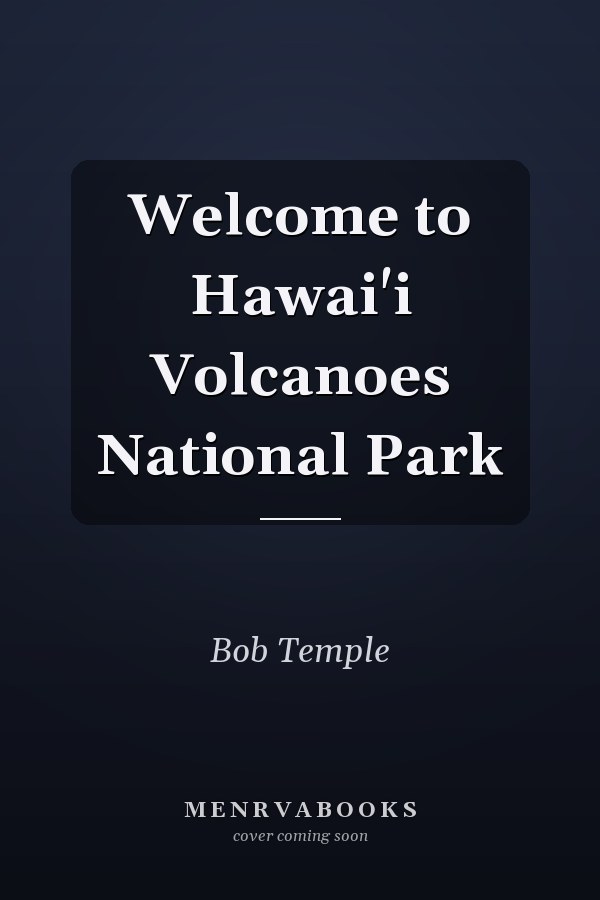 Welcome to Hawai'i Volcanoes National Park

Bob Temple

MENRVABOOKS
cover coming soon